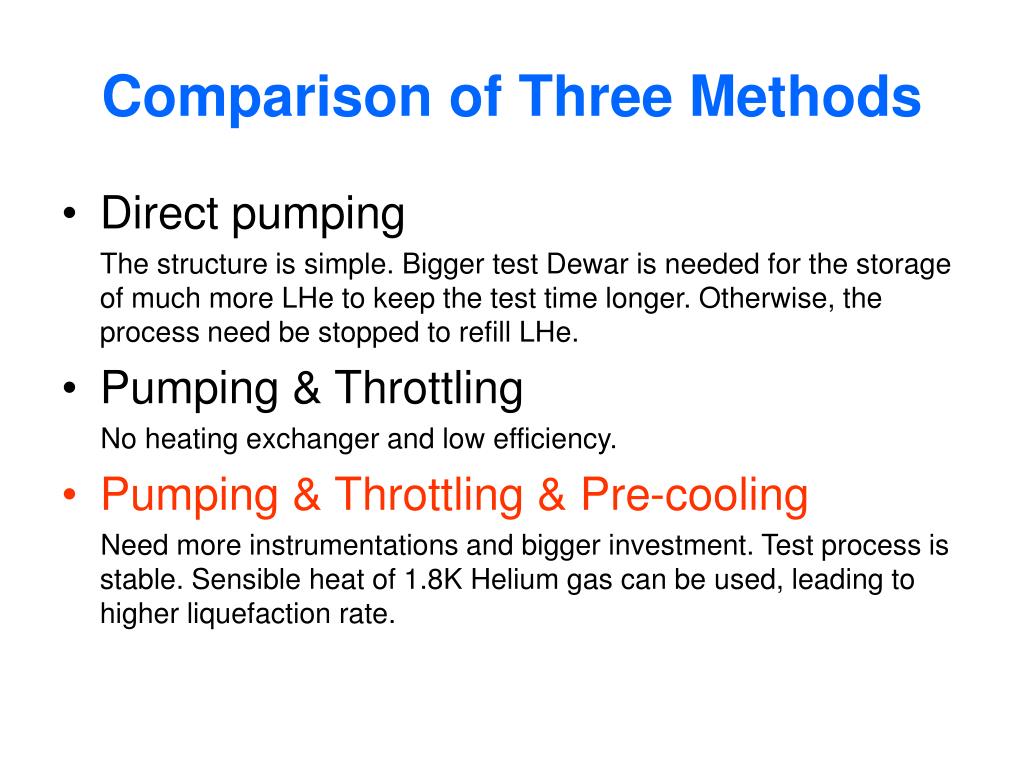 Comparison of Three Methods

• Direct pumping

The structure is simple. Bigger test Dewar is needed for the storage of much more LHe to keep the test time longer. Otherwise, the process need be stopped to refill LHe.

• Pumping & Throttling

No heating exchanger and low efficiency.

• Pumping & Throttling & Pre-cooling

Need more instrumentations and bigger investment. Test process is stable. Sensible heat of 1.8K Helium gas can be used, leading to higher liquefaction rate.